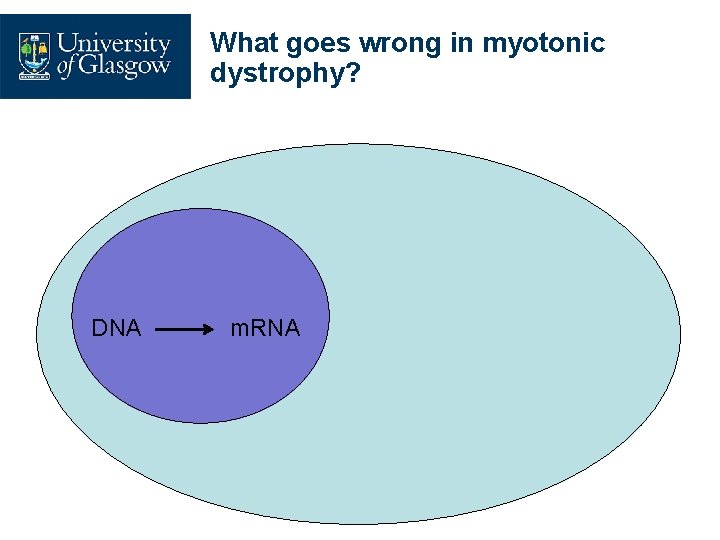 University of Glasgow

What goes wrong in myotonic dystrophy?

DNA ⟶ mRNA